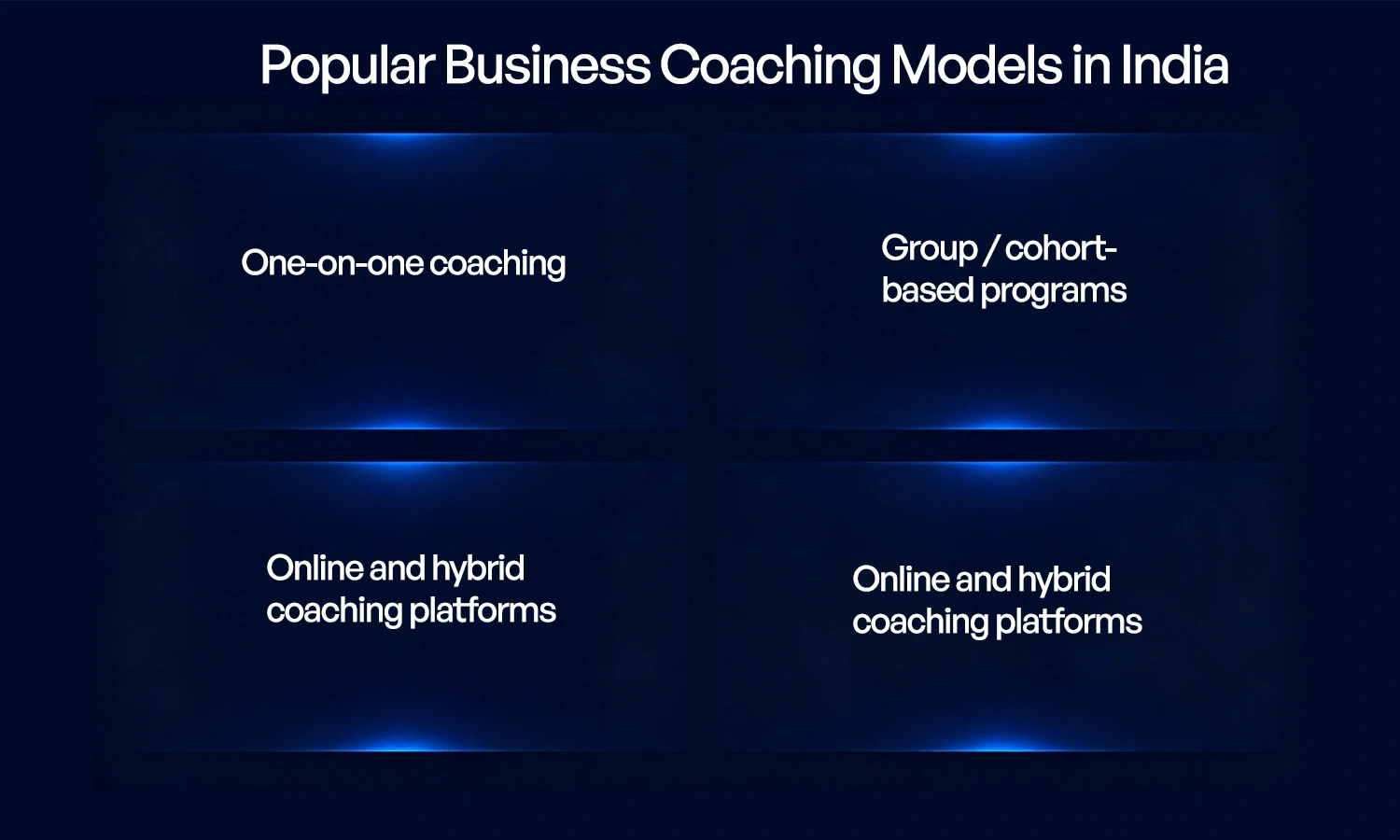 Popular Business Coaching Models in India

One-on-one coaching

Group / cohort-based programs

Online and hybrid coaching platforms

Online and hybrid coaching platforms